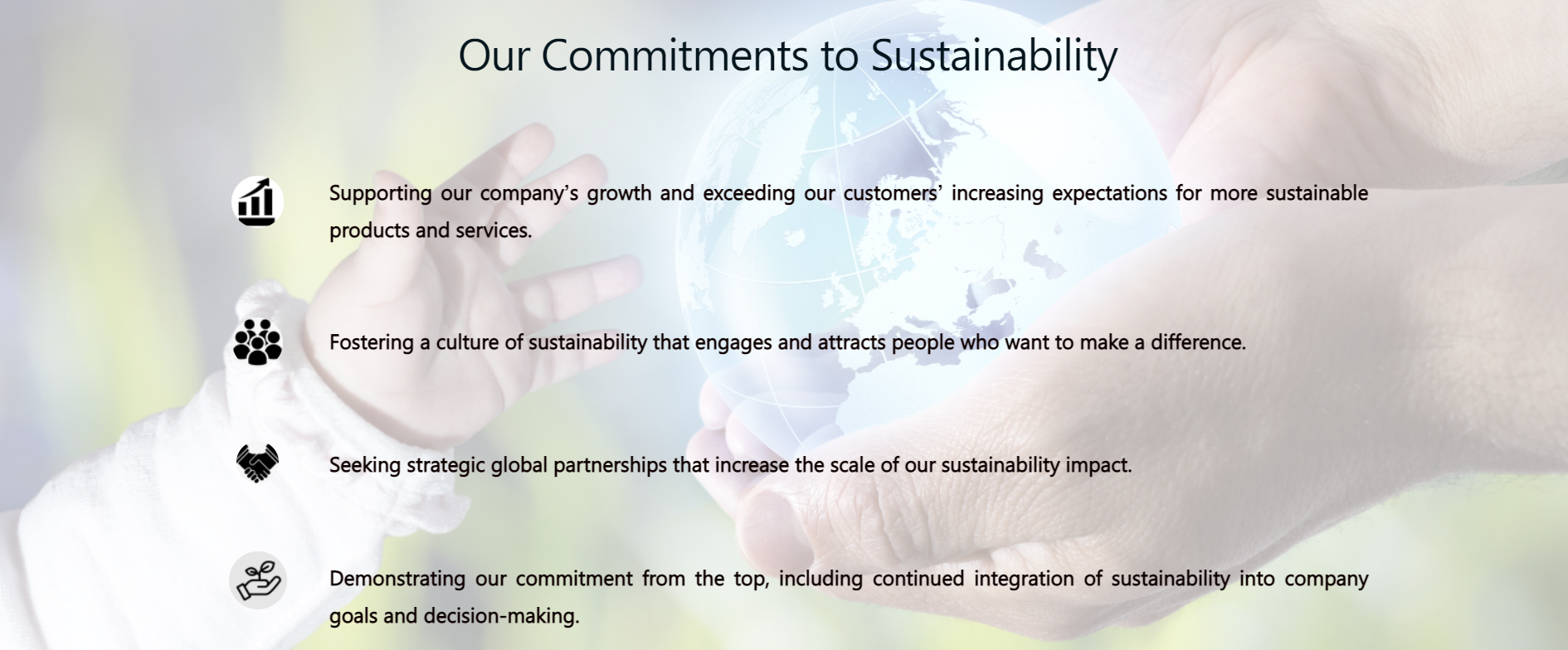 Our Commitments to Sustainability

Supporting our company's growth and exceeding our customers' increasing expectations for more sustainable products and services.

Fostering a culture of sustainability that engages and attracts people who want to make a difference.

Seeking strategic global partnerships that increase the scale of our sustainability impact.

Demonstrating our commitment from the top, including continued integration of sustainability into company goals and decision-making.